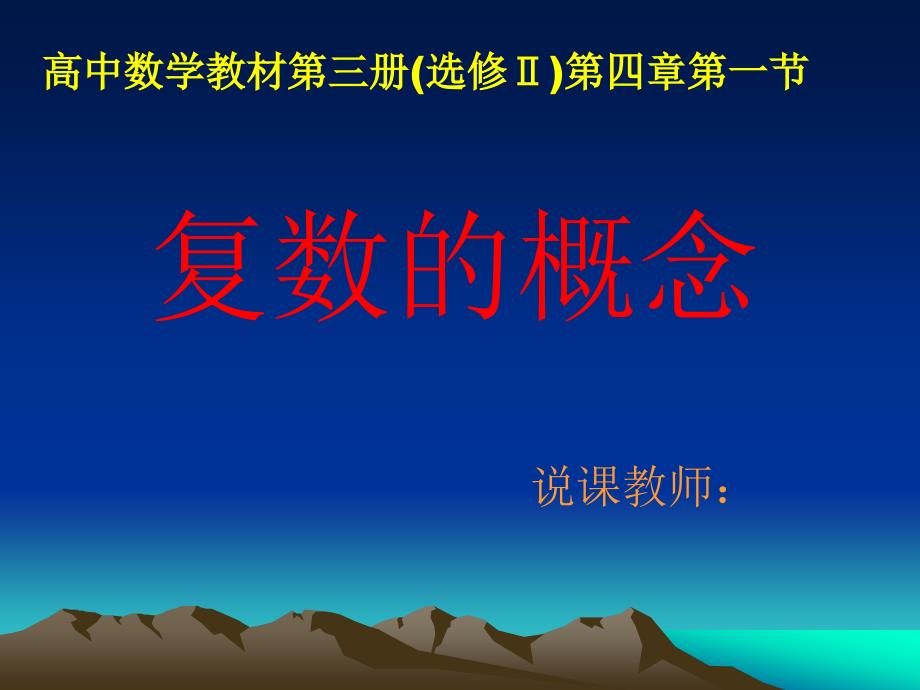 高中数学教材第三册(选修Ⅱ)第四章第一节

复数的概念

说课教师：